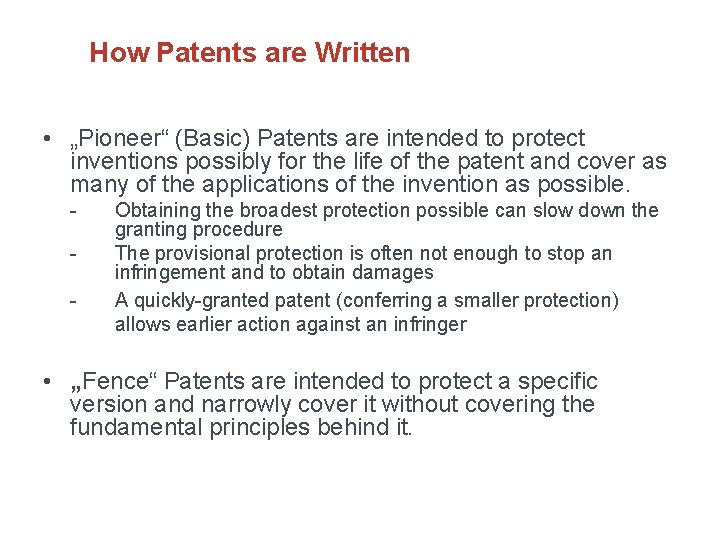 How Patents are Written

• „Pioneer“ (Basic) Patents are intended to protect inventions possibly for the life of the patent and cover as many of the applications of the invention as possible.

- Obtaining the broadest protection possible can slow down the granting procedure
- The provisional protection is often not enough to stop an infringement and to obtain damages
- A quickly-granted patent (conferring a smaller protection) allows earlier action against an infringer

• „Fence“ Patents are intended to protect a specific version and narrowly cover it without covering the fundamental principles behind it.